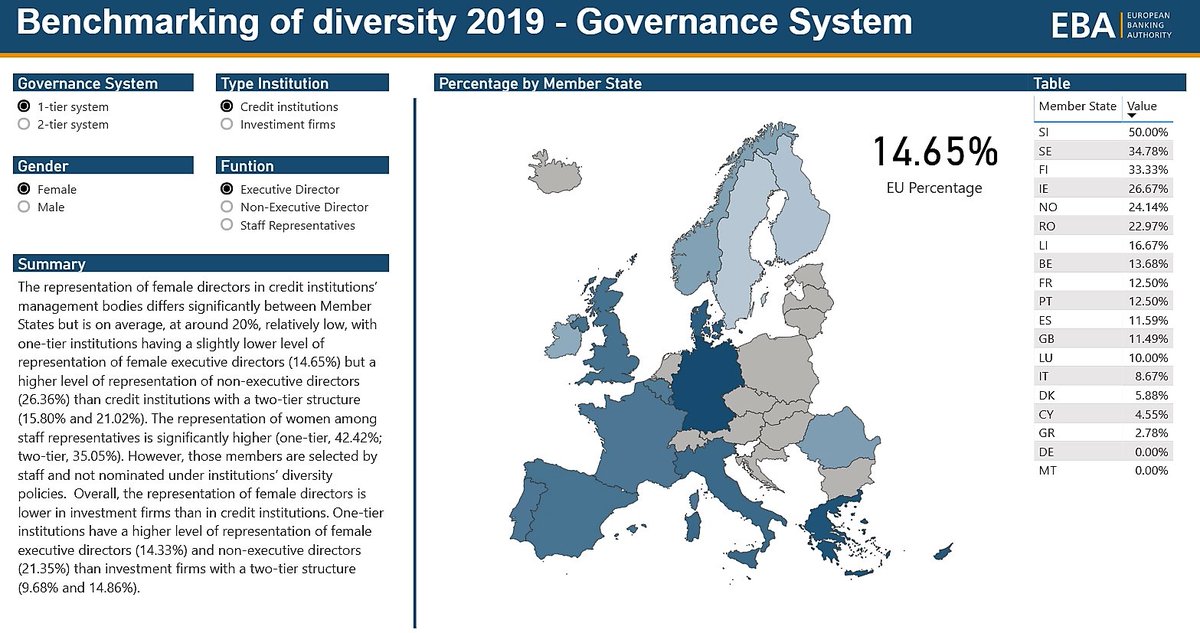 Benchmarking of diversity 2019 - Governance System

EBA EUROPEAN BANKING AUTHORITY

Governance System
1-tier system
2-tier system

Type Institution
Credit institutions
Investiment firms

Gender
Female
Male

Funtion
Executive Director
Non-Executive Director
Staff Representatives

Summary
The representation of female directors in credit institutions' management bodies differs significantly between Member States but is on average, at around 20%, relatively low, with one-tier institutions having a slightly lower level of representation of female executive directors (14.65%) but a higher level of representation of non-executive directors (26.36%) than credit institutions with a two-tier structure (15.80% and 21.02%). The representation of women among staff representatives is significantly higher (one-tier, 42.42%; two-tier, 35.05%). However, those members are selected by staff and not nominated under institutions' diversity policies. Overall, the representation of female directors is lower in investment firms than in credit institutions. One-tier institutions have a higher level of representation of female executive directors (14.33%) and non-executive directors (21.35%) than investment firms with a two-tier structure (9.68% and 14.86%).

Percentage by Member State

14.65%
EU Percentage

Table

| Member State | Value |
|---|---|
| SI | 50.00% |
| SE | 34.78% |
| FI | 33.33% |
| IE | 26.67% |
| NO | 24.14% |
| RO | 22.97% |
| LI | 16.67% |
| BE | 13.68% |
| FR | 12.50% |
| PT | 12.50% |
| ES | 11.59% |
| GB | 11.49% |
| LU | 10.00% |
| IT | 8.67% |
| DK | 5.88% |
| CY | 4.55% |
| GR | 2.78% |
| DE | 0.00% |
| MT | 0.00% |